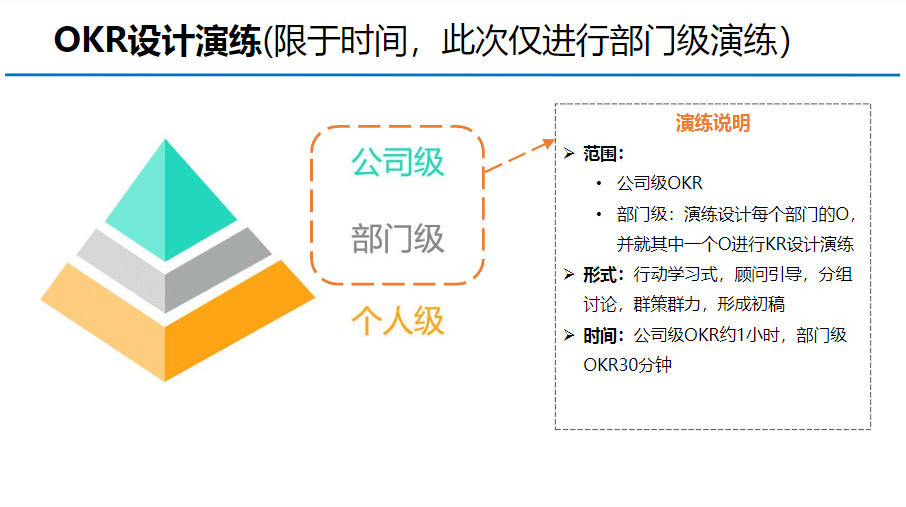 OKR设计演练(限于时间，此次仅进行部门级演练)

公司级

部门级

个人级

演练说明

➢ 范围:
• 公司级OKR
• 部门级：演练设计每个部门的O，并就其中一个O进行KR设计演练

➢ 形式：行动学习式，顾问引导，分组讨论，群策群力，形成初稿

➢ 时间：公司级OKR约1小时，部门级OKR30分钟